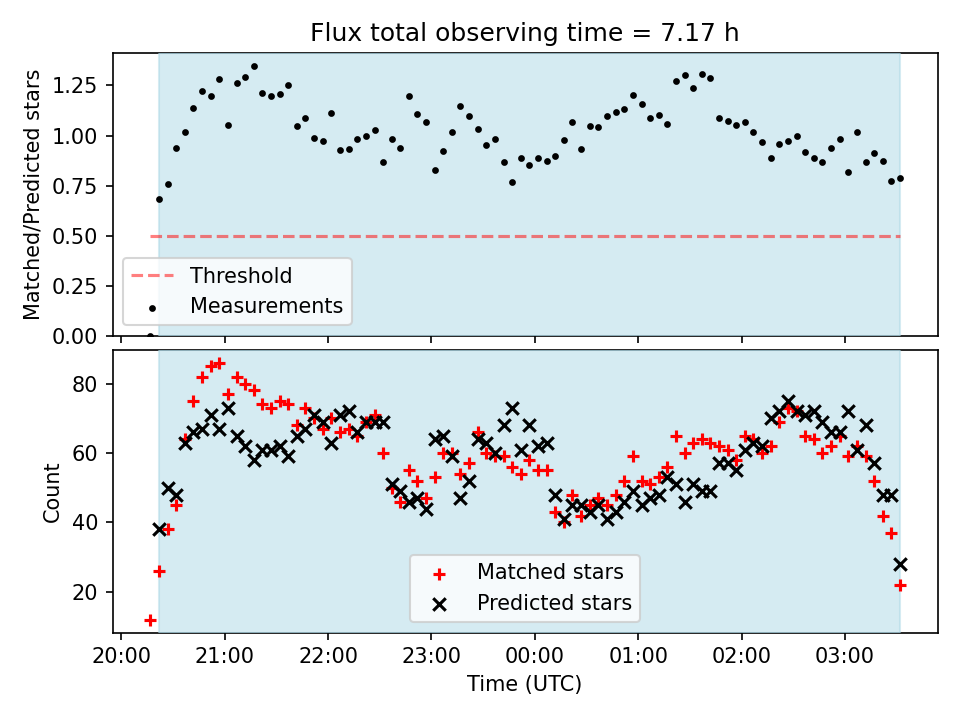 Flux total observing time = 7.17 h

Matched/Predicted stars

1.25
1.00
0.75
0.50
0.25
0.00

Threshold
Measurements

Count

80
60
40
20

Matched stars
Predicted stars

20:00 21:00 22:00 23:00 00:00 01:00 02:00 03:00

Time (UTC)